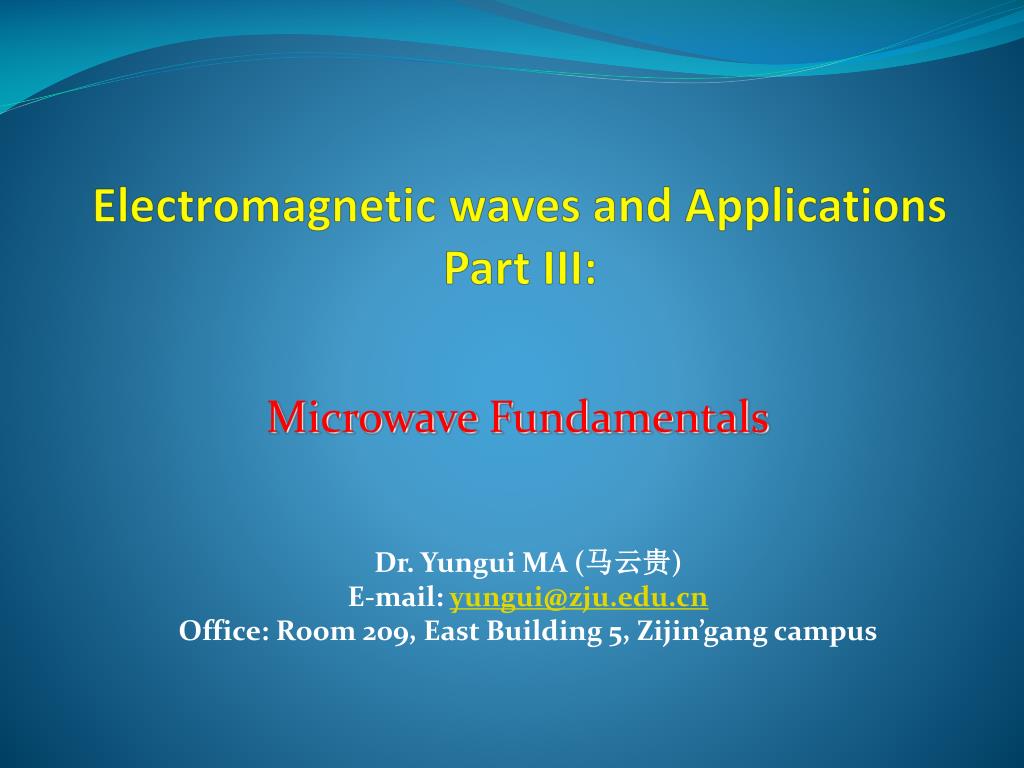 Electromagnetic waves and Applications
Part III:

Microwave Fundamentals

Dr. Yungui MA (马云贵)
E-mail: yungui@zju.edu.cn
Office: Room 209, East Building 5, Zijin'gang campus